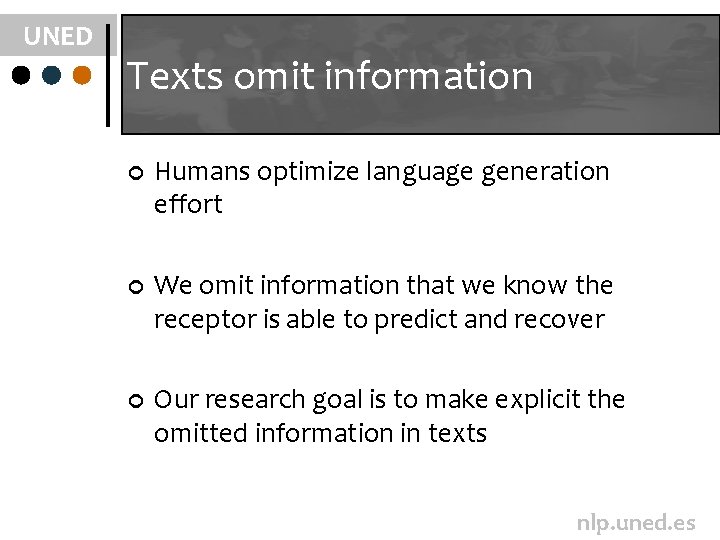 UNED

Texts omit information

Humans optimize language generation effort

We omit information that we know the receptor is able to predict and recover

Our research goal is to make explicit the omitted information in texts

nlp.uned.es